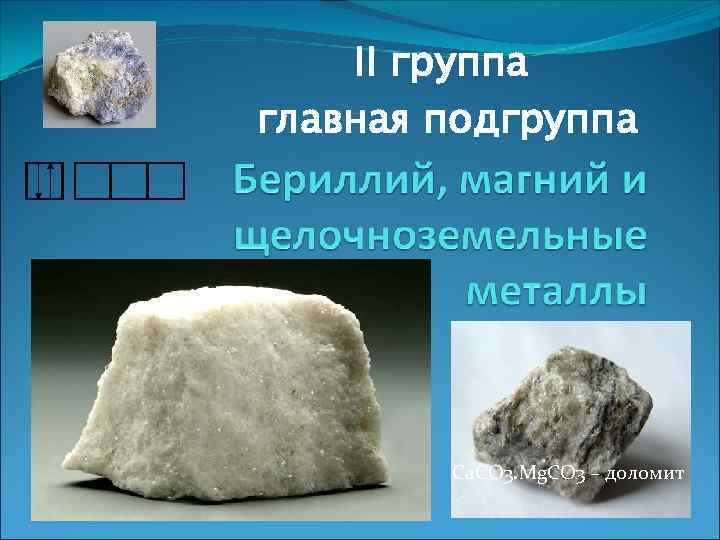 II группа
главная подгруппа

Бериллий, магний и щелочноземельные металлы

$CaCO_3.MgCO_3$ – доломит